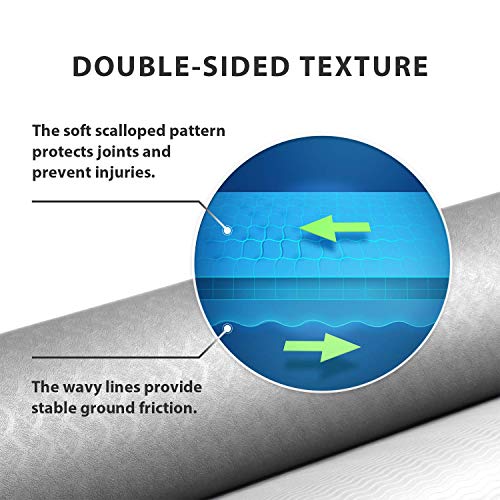 DOUBLE-SIDED TEXTURE

The soft scalloped pattern protects joints and prevent injuries.

The wavy lines provide stable ground friction.